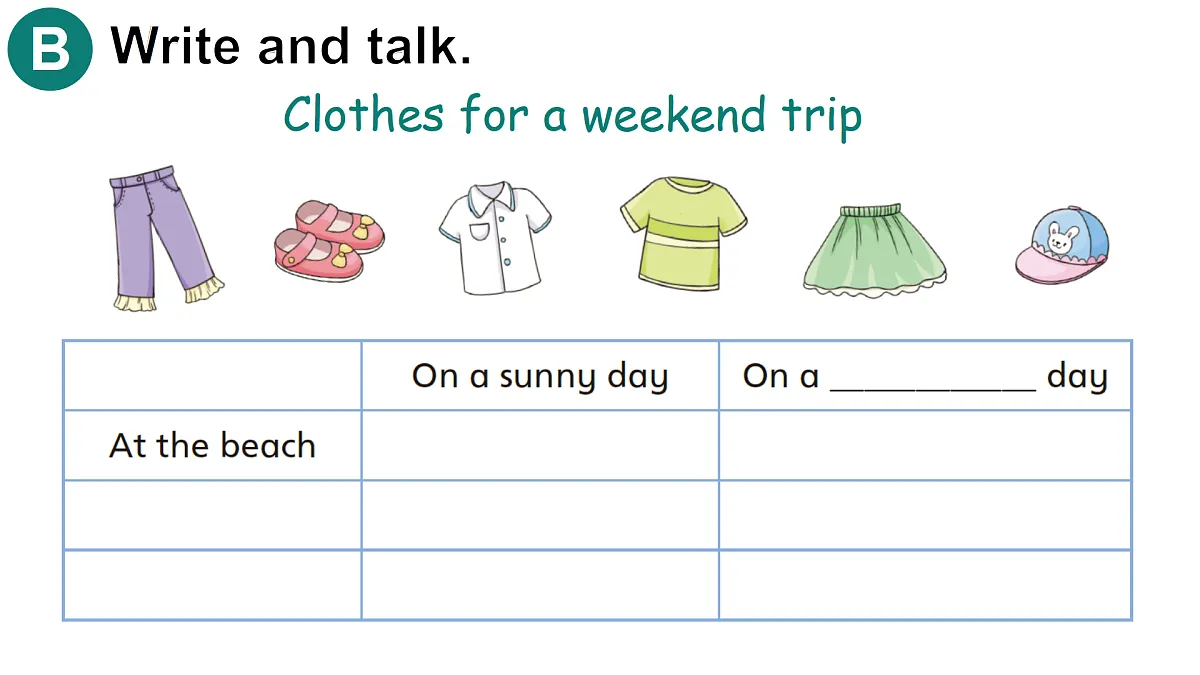 B Write and talk.

Clothes for a weekend trip

| | On a sunny day | On a __________ day |
|---|---|---|
| At the beach | | |
| | | |
| | | |